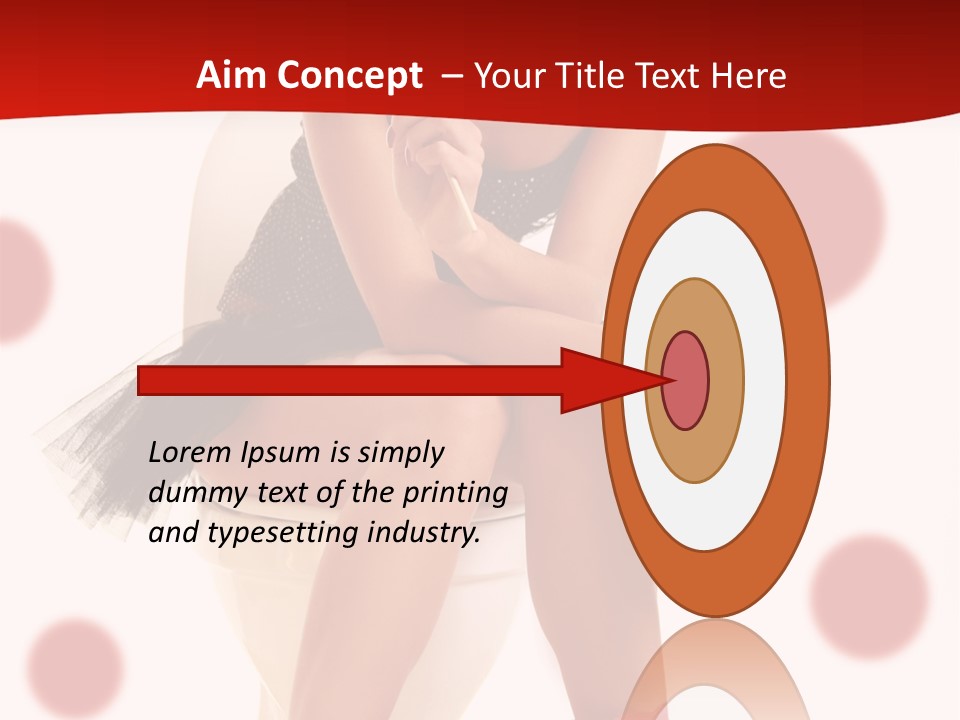 Aim Concept – Your Title Text Here

Lorem Ipsum is simply dummy text of the printing and typesetting industry.